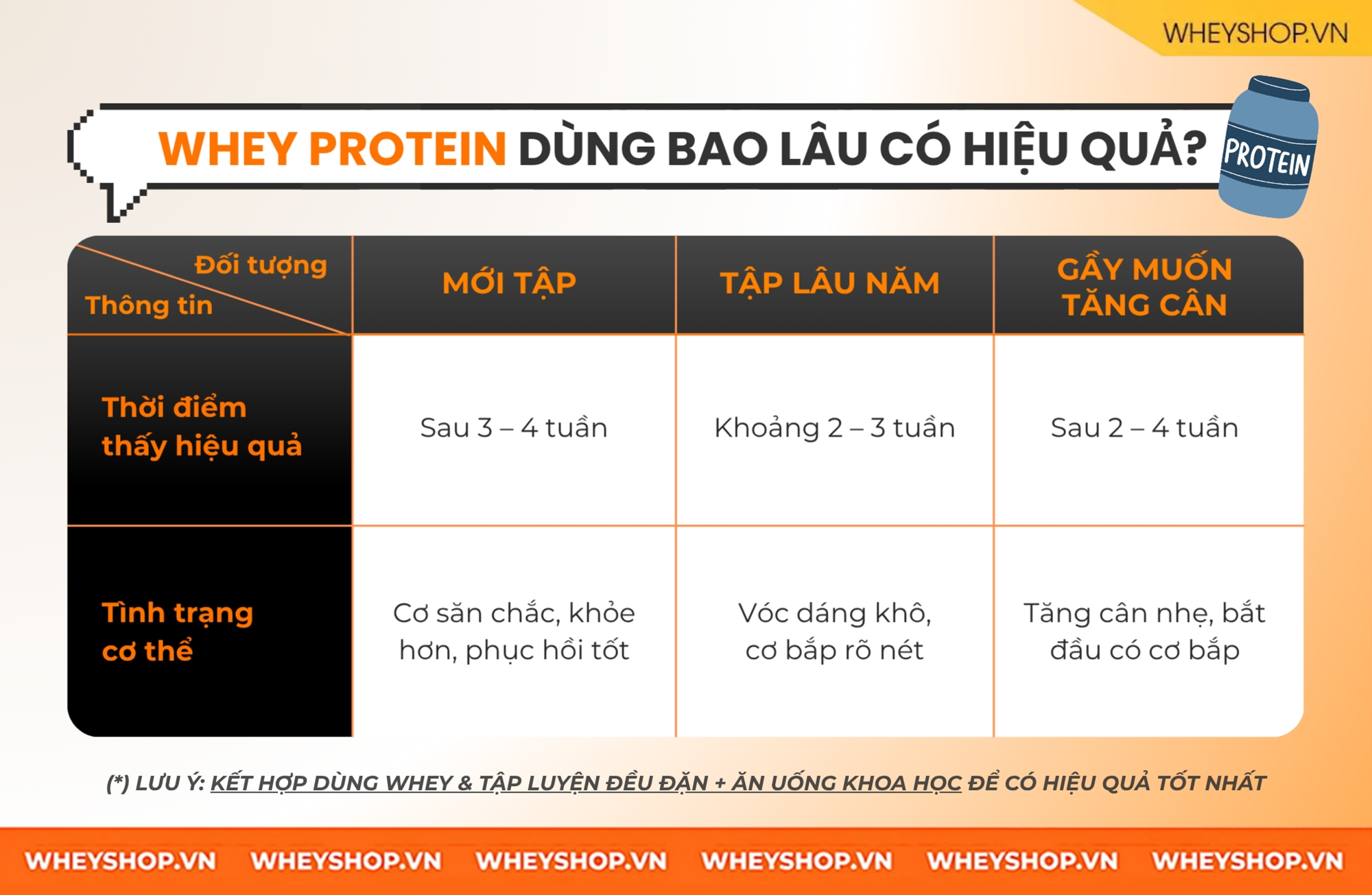 WHEYSHOP.VN

WHEY PROTEIN DÙNG BAO LÂU CÓ HIỆU QUẢ?

PROTEIN

| Đối tượng / Thông tin | MỚI TẬP | TẬP LÂU NĂM | GẦY MUỐN TĂNG CÂN |
|---|---|---|---|
| Thời điểm thấy hiệu quả | Sau 3 – 4 tuần | Khoảng 2 – 3 tuần | Sau 2 – 4 tuần |
| Tình trạng cơ thể | Cơ săn chắc, khỏe hơn, phục hồi tốt | Vóc dáng khô, cơ bắp rõ nét | Tăng cân nhẹ, bắt đầu có cơ bắp |

(*) LƯU Ý: KẾT HỢP DÙNG WHEY & TẬP LUYỆN ĐỀU ĐẶN + ĂN UỐNG KHOA HỌC ĐỂ CÓ HIỆU QUẢ TỐT NHẤT

WHEYSHOP.VN WHEYSHOP.VN WHEYSHOP.VN WHEYSHOP.VN WHEYSHOP.VN WHEYSHOP.VN